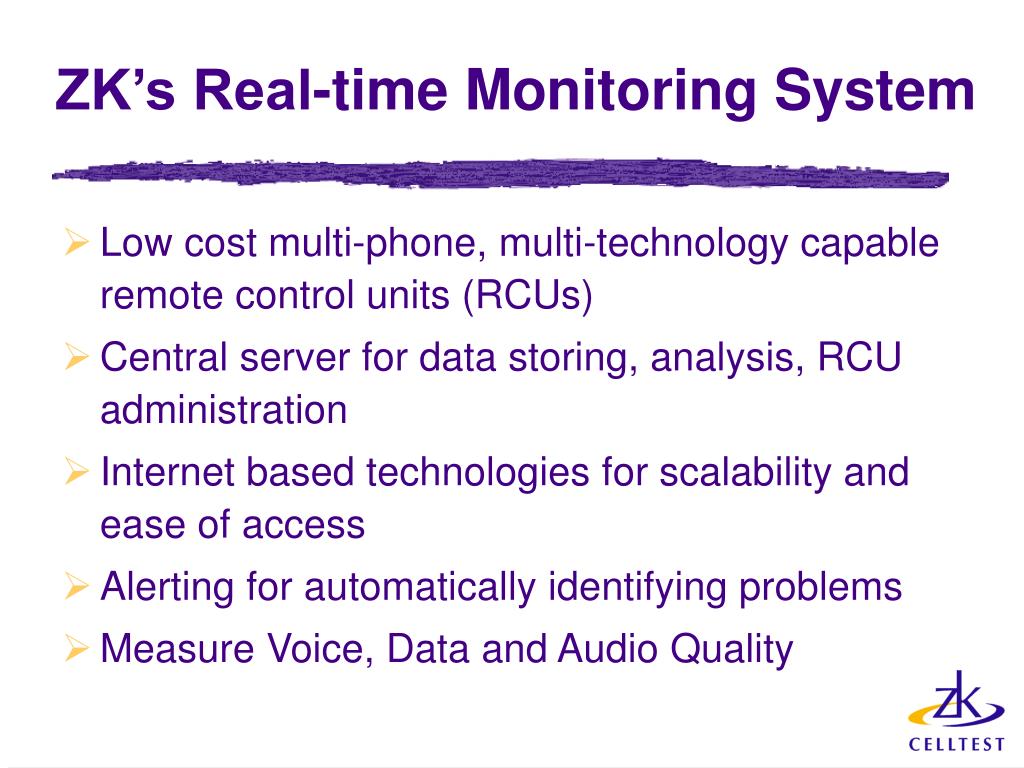 ZK's Real-time Monitoring System

➢ Low cost multi-phone, multi-technology capable remote control units (RCUs)

➢ Central server for data storing, analysis, RCU administration

➢ Internet based technologies for scalability and ease of access

➢ Alerting for automatically identifying problems

➢ Measure Voice, Data and Audio Quality

ZK
CELLTEST